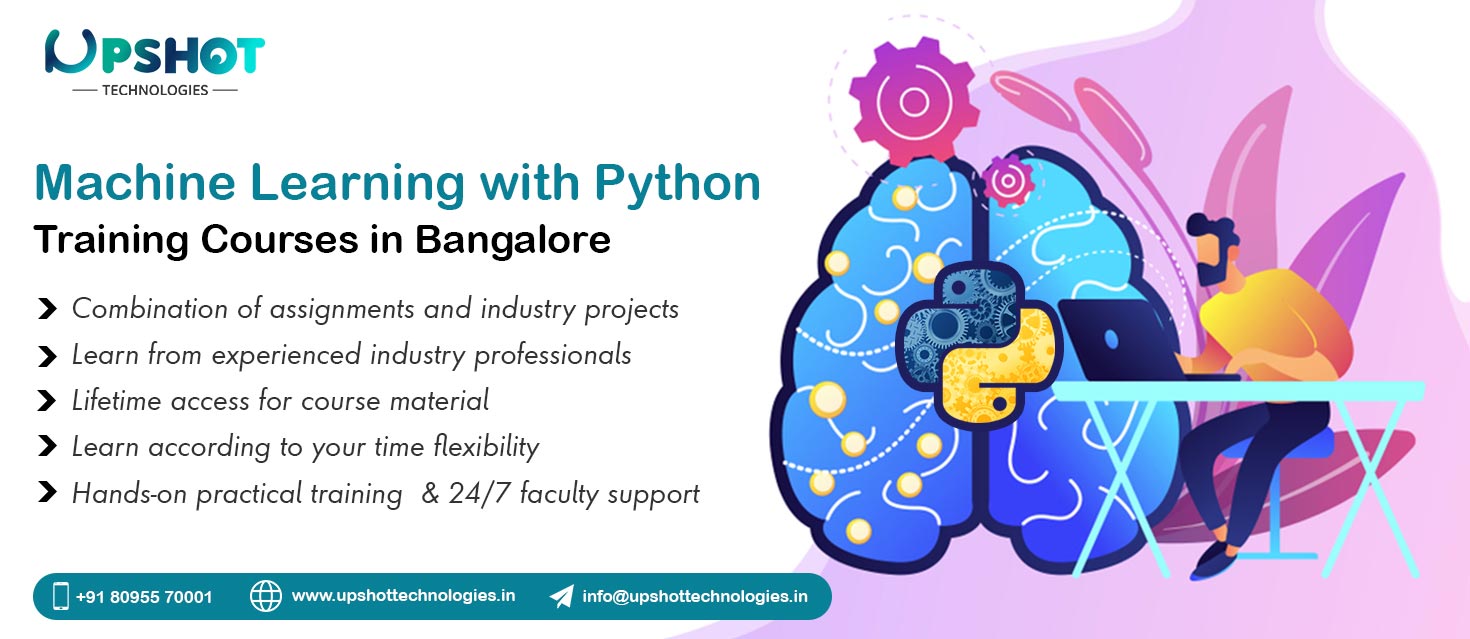 UPSHOT
TECHNOLOGIES

Machine Learning with Python
Training Courses in Bangalore

Combination of assignments and industry projects
Learn from experienced industry professionals
Lifetime access for course material
Learn according to your time flexibility
Hands-on practical training & 24/7 faculty support

+91 80955 70001
www.upshottechnologies.in
info@upshottechnologies.in